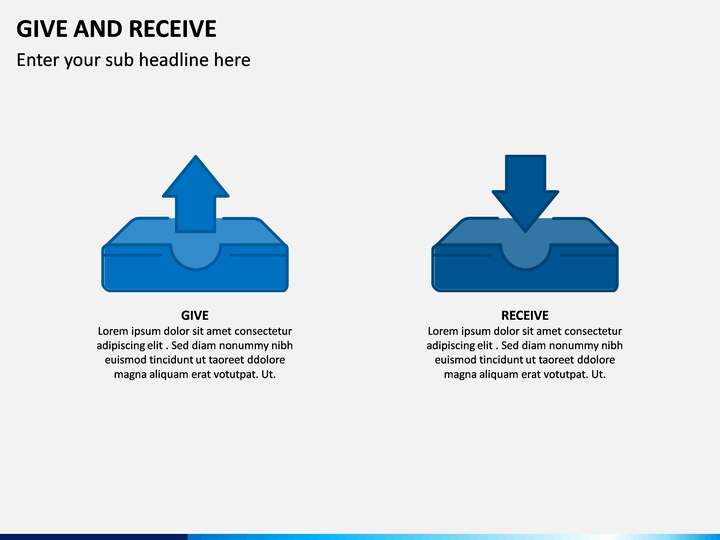 GIVE AND RECEIVE

Enter your sub headline here

GIVE

Lorem ipsum dolor sit amet consectetur adipiscing elit . Sed diam nonummy nibh euismod tincidunt ut taoreet ddolore magna aliquam erat votutpat. Ut.

RECEIVE

Lorem ipsum dolor sit amet consectetur adipiscing elit . Sed diam nonummy nibh euismod tincidunt ut taoreet ddolore magna aliquam erat votutpat. Ut.